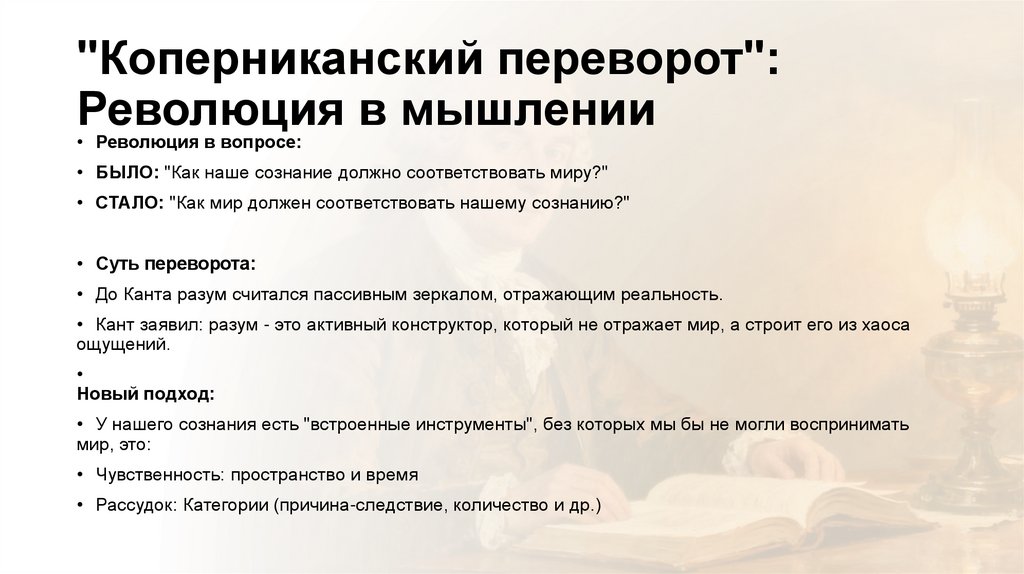 "Коперниканский переворот": Революция в мышлении

• Революция в вопросе:

• БЫЛО: "Как наше сознание должно соответствовать миру?"

• СТАЛО: "Как мир должен соответствовать нашему сознанию?"

• Суть переворота:

• До Канта разум считался пассивным зеркалом, отражающим реальность.

• Кант заявил: разум - это активный конструктор, который не отражает мир, а строит его из хаоса ощущений.

•
Новый подход:

• У нашего сознания есть "встроенные инструменты", без которых мы бы не могли воспринимать мир, это:

• Чувственность: пространство и время

• Рассудок: Категории (причина-следствие, количество и др.)